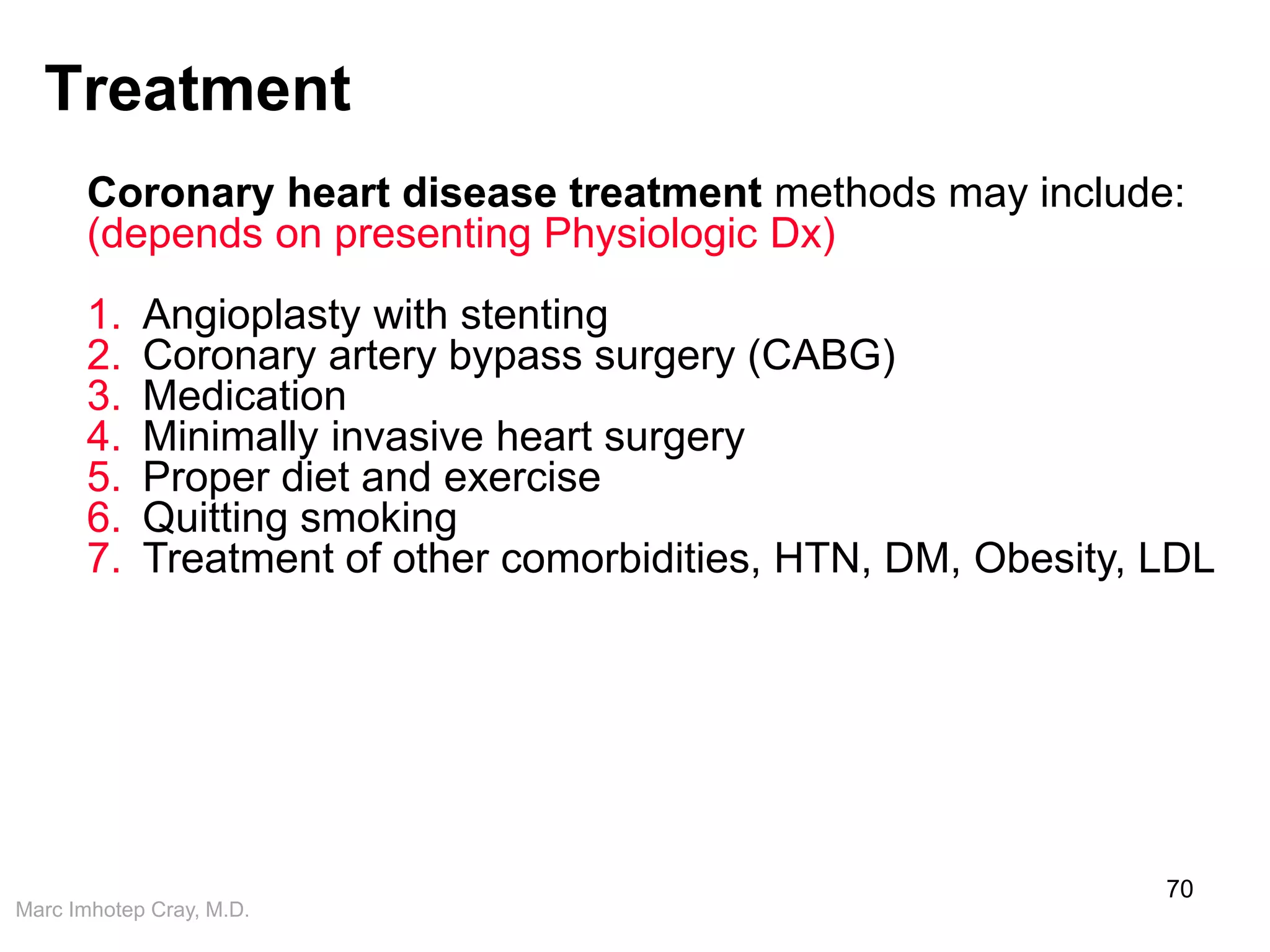 Treatment

Coronary heart disease treatment methods may include:
(depends on presenting Physiologic Dx)

1. Angioplasty with stenting
2. Coronary artery bypass surgery (CABG)
3. Medication
4. Minimally invasive heart surgery
5. Proper diet and exercise
6. Quitting smoking
7. Treatment of other comorbidities, HTN, DM, Obesity, LDL

70

Marc Imhotep Cray, M.D.